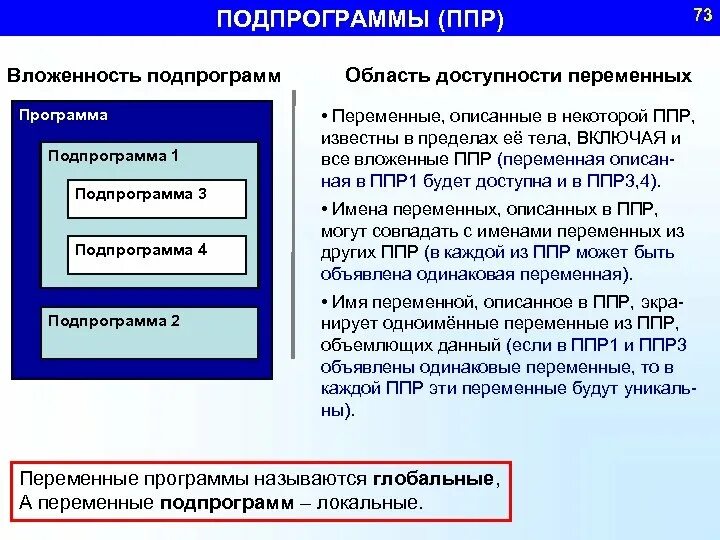 ПОДПРОГРАММЫ (ППР)

73

Вложенность подпрограмм

Программа

Подпрограмма 1

Подпрограмма 3

Подпрограмма 4

Подпрограмма 2

Область доступности переменных

• Переменные, описанные в некоторой ППР, известны в пределах её тела, ВКЛЮЧАЯ и все вложенные ППР (переменная описанная в ППР1 будет доступна и в ППР3,4).

• Имена переменных, описанных в ППР, могут совпадать с именами переменных из других ППР (в каждой из ППР может быть объявлена одинаковая переменная).

• Имя переменной, описанное в ППР, экранирует одноимённые переменные из ППР, объемлющих данный (если в ППР1 и ППР3 объявлены одинаковые переменные, то в каждой ППР эти переменные будут уникальны).

Переменные программы называются глобальные,
А переменные подпрограмм – локальные.